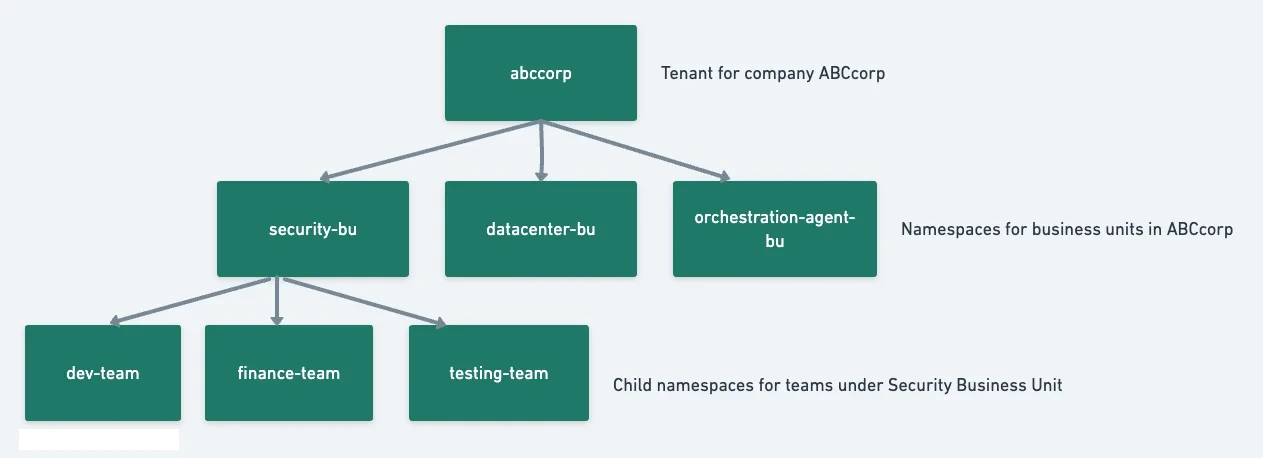 abccorp

Tenant for company ABCcorp

security-bu

datacenter-bu

orchestration-agent-bu

Namespaces for business units in ABCcorp

dev-team

finance-team

testing-team

Child namespaces for teams under Security Business Unit